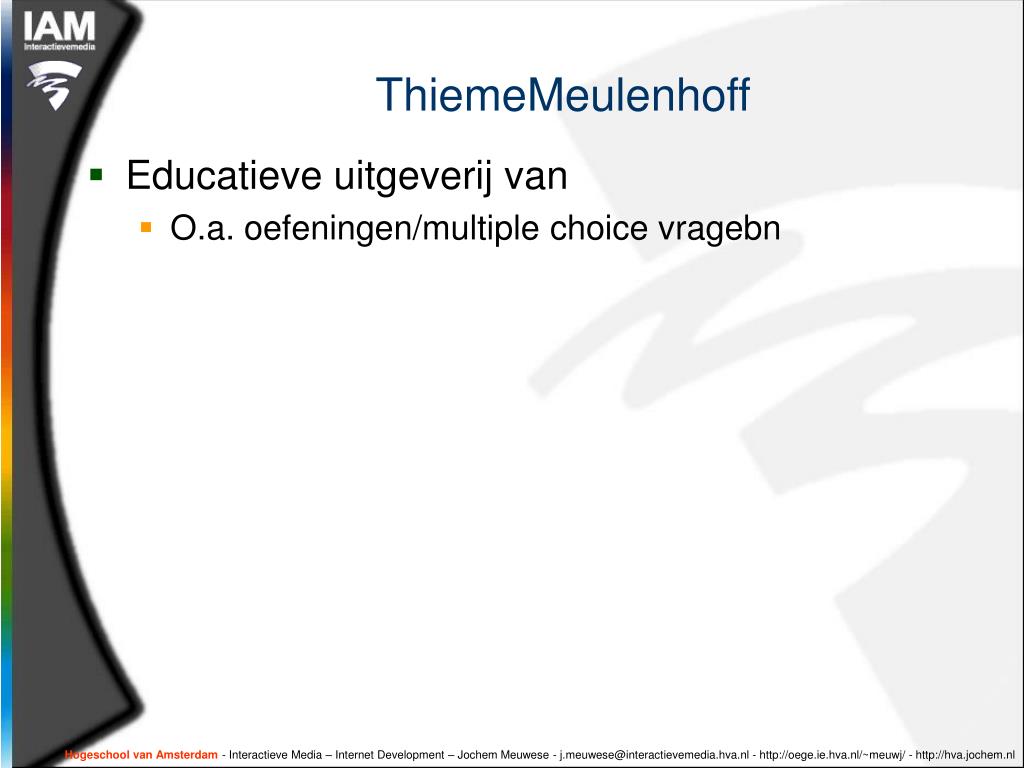 IAM
Interactievemedia

ThiemeMeulenhoff

Educatieve uitgeverij van

O.a. oefeningen/multiple choice vragebn

Hogeschool van Amsterdam - Interactieve Media – Internet Development – Jochem Meuwese - j.meuwese@interactievemedia.hva.nl - http://oege.ie.hva.nl/~meuwj/ - http://hva.jochem.nl